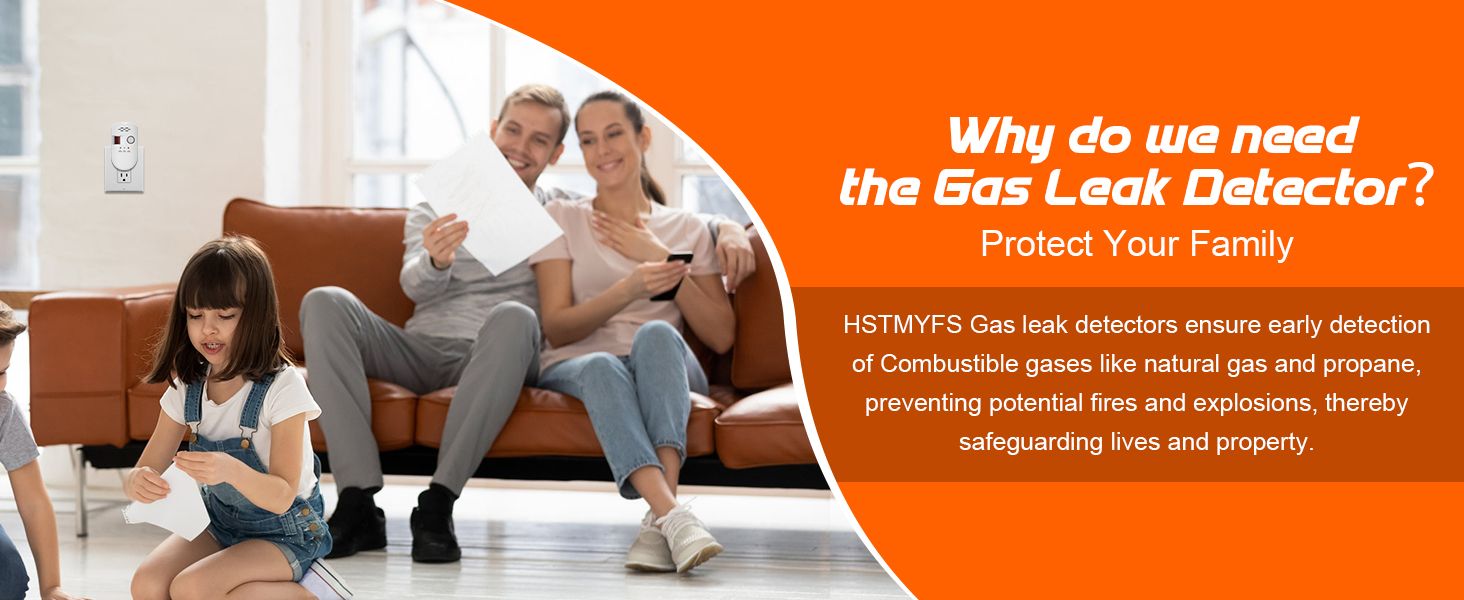 Why do we need the Gas Leak Detector?

Protect Your Family

HSTMYFS Gas leak detectors ensure early detection of Combustible gases like natural gas and propane, preventing potential fires and explosions, thereby safeguarding lives and property.